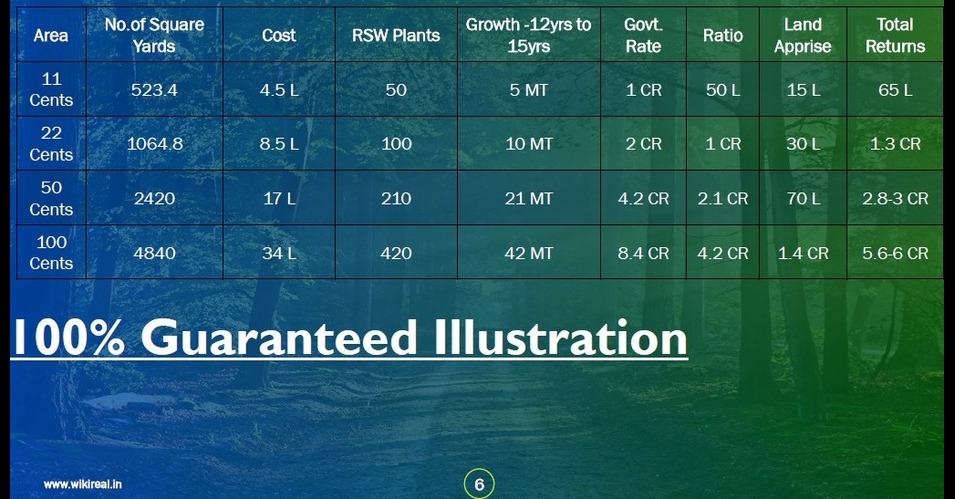 | Area | No.of Square Yards | Cost | RSW Plants | Growth -12yrs to 15yrs | Govt. Rate | Ratio | Land Apprise | Total Returns |
|---|---|---|---|---|---|---|---|---|
| 11 Cents | 523.4 | 4.5 L | 50 | 5 MT | 1 CR | 50 L | 15 L | 65 L |
| 22 Cents | 1064.8 | 8.5 L | 100 | 10 MT | 2 CR | 1 CR | 30 L | 1.3 CR |
| 50 Cents | 2420 | 17 L | 210 | 21 MT | 4.2 CR | 2.1 CR | 70 L | 2.8-3 CR |
| 100 Cents | 4840 | 34 L | 420 | 42 MT | 8.4 CR | 4.2 CR | 1.4 CR | 5.6-6 CR |

100% Guaranteed Illustration

www.wikireal.in

6